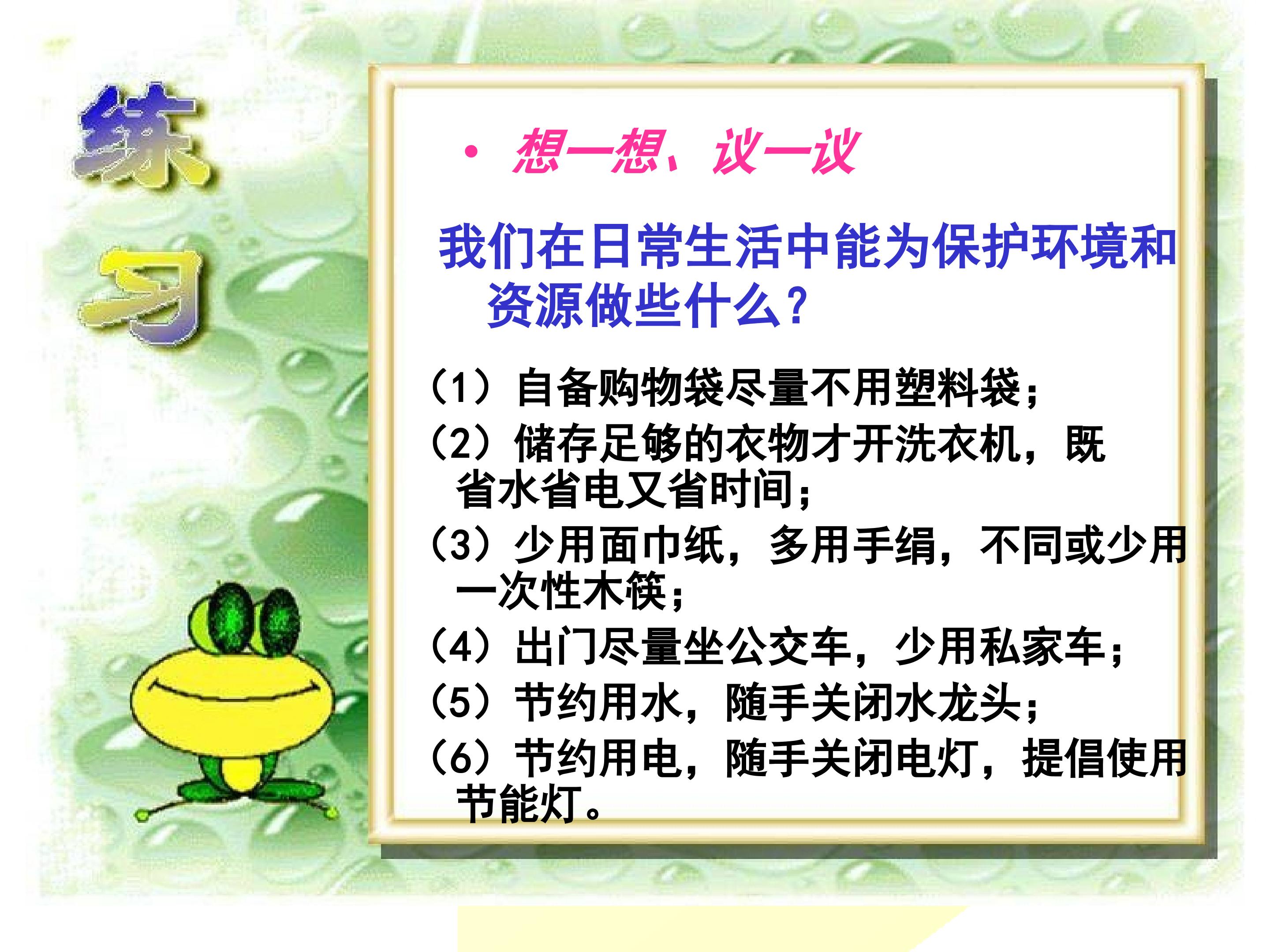 练习

• 想一想、议一议

我们在日常生活中能为保护环境和资源做些什么？

（1）自备购物袋尽量不用塑料袋；
（2）储存足够的衣物才开洗衣机，既省水省电又省时间；
（3）少用面巾纸，多用手绢，不同或少用一次性木筷；
（4）出门尽量坐公交车，少用私家车；
（5）节约用水，随手关闭水龙头；
（6）节约用电，随手关闭电灯，提倡使用节能灯。